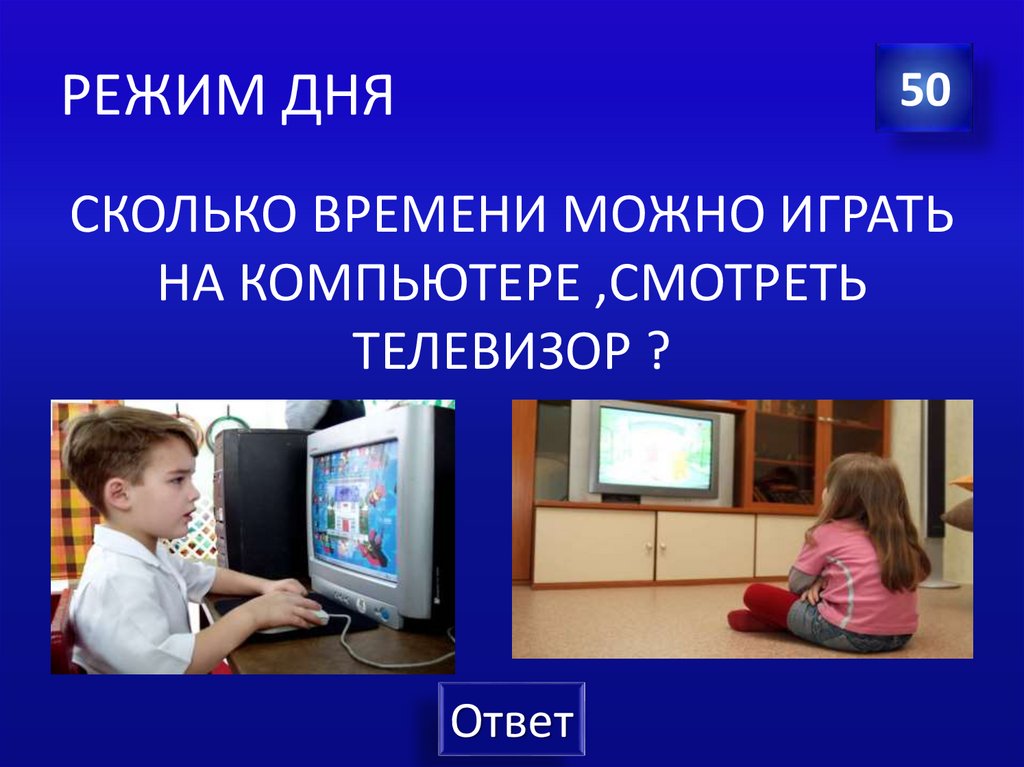 РЕЖИМ ДНЯ

50

СКОЛЬКО ВРЕМЕНИ МОЖНО ИГРАТЬ НА КОМПЬЮТЕРЕ ,СМОТРЕТЬ ТЕЛЕВИЗОР ?

Ответ